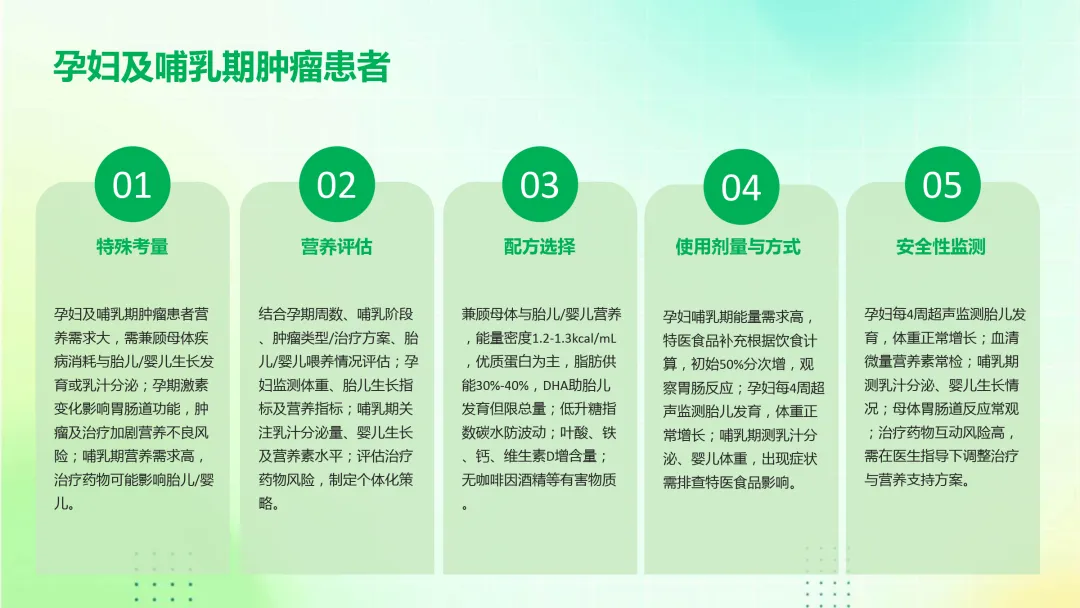 孕妇及哺乳期肿瘤患者

01

特殊考量

孕妇及哺乳期肿瘤患者营养需求大，需兼顾母体疾病消耗与胎儿/婴儿生长发育或乳汁分泌；孕期激素变化影响胃肠道功能，肿瘤及治疗加剧营养不良风险；哺乳期营养需求高，治疗药物可能影响胎儿/婴儿。

02

营养评估

结合孕期周数、哺乳阶段、肿瘤类型/治疗方案、胎儿/婴儿喂养情况评估；孕妇监测体重、胎儿生长指标及营养指标；哺乳期关注乳汁分泌量、婴儿生长及营养素水平；评估治疗药物风险，制定个体化策略。

03

配方选择

兼顾母体与胎儿/婴儿营养，能量密度1.2-1.3kcal/mL，优质蛋白为主，脂肪供能30%-40%，DHA助胎儿发育但限总量；低升糖指数碳水防波动；叶酸、铁、钙、维生素D增含量；无咖啡因酒精等有害物质。

04

使用剂量与方式

孕妇哺乳期能量需求高，特医食品补充根据饮食计算，初始50%分次增，观察胃肠反应；孕妇每4周超声监测胎儿发育，体重正常增长；哺乳期测乳汁分泌、婴儿体重，出现症状需排查特医食品影响。

05

安全性监测

孕妇每4周超声监测胎儿发育，体重正常增长；血清微量营养素常检；哺乳期测乳汁分泌、婴儿生长情况；母体胃肠道反应常观；治疗药物互动风险高，需在医生指导下调整治疗与营养支持方案。